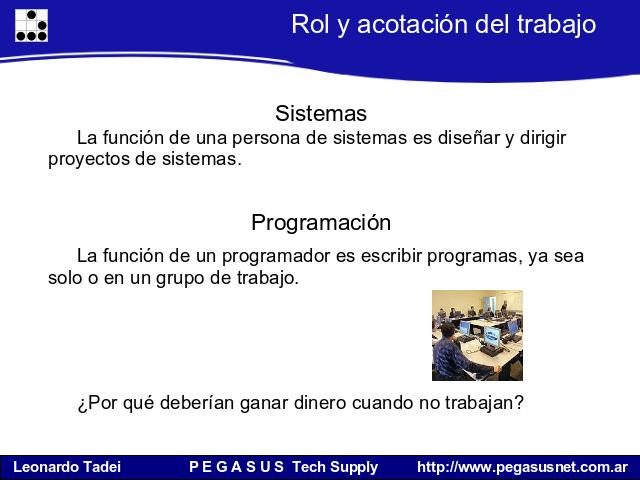 Rol y acotación del trabajo

Sistemas

La función de una persona de sistemas es diseñar y dirigir proyectos de sistemas.

Programación

La función de un programador es escribir programas, ya sea solo o en un grupo de trabajo.

¿Por qué deberían ganar dinero cuando no trabajan?

Leonardo Tadei P E G A S U S Tech Supply http://www.pegasusnet.com.ar